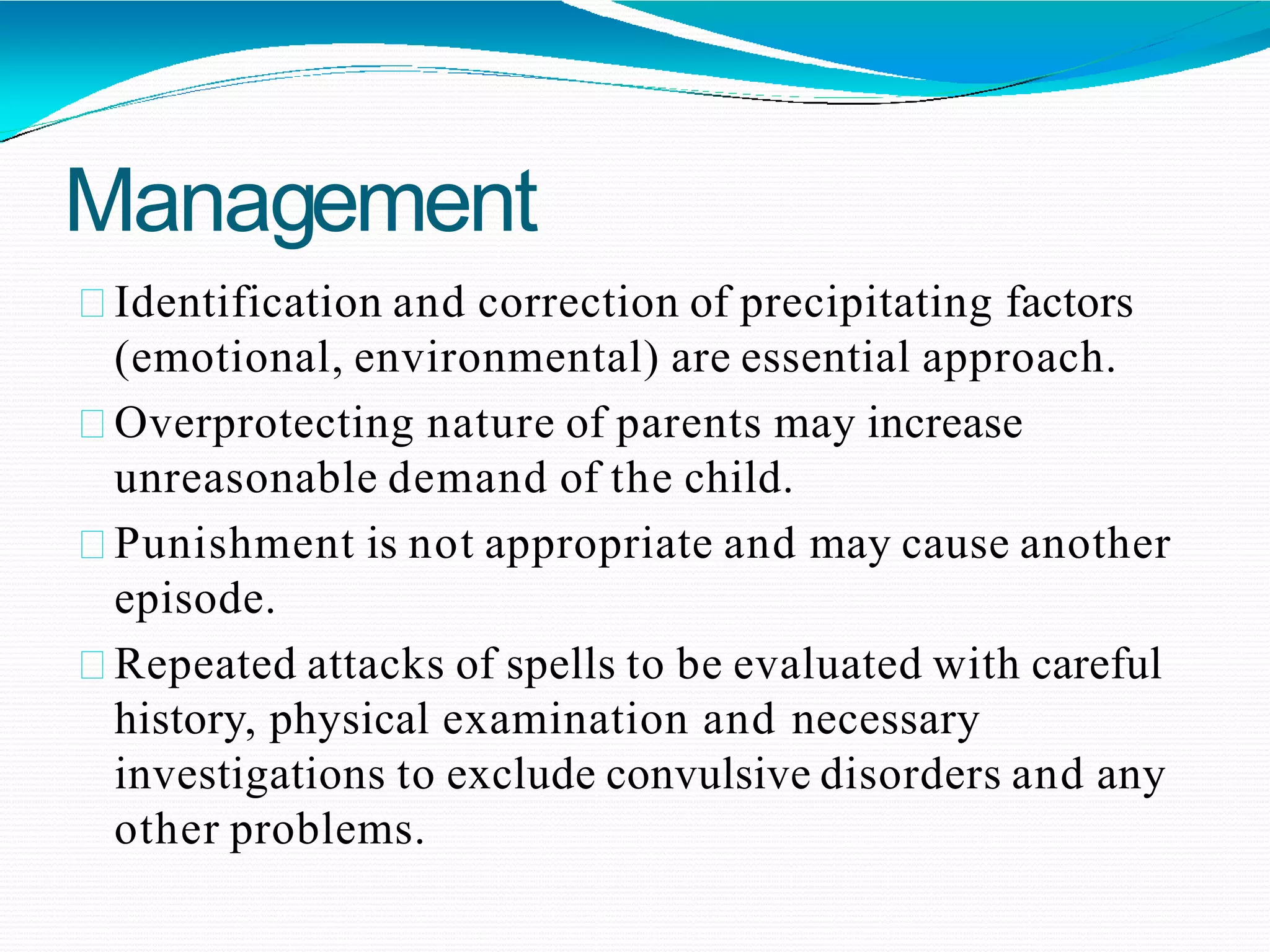 Management

Identification and correction of precipitating factors (emotional, environmental) are essential approach.

Overprotecting nature of parents may increase unreasonable demand of the child.

Punishment is not appropriate and may cause another episode.

Repeated attacks of spells to be evaluated with careful history, physical examination and necessary investigations to exclude convulsive disorders and any other problems.